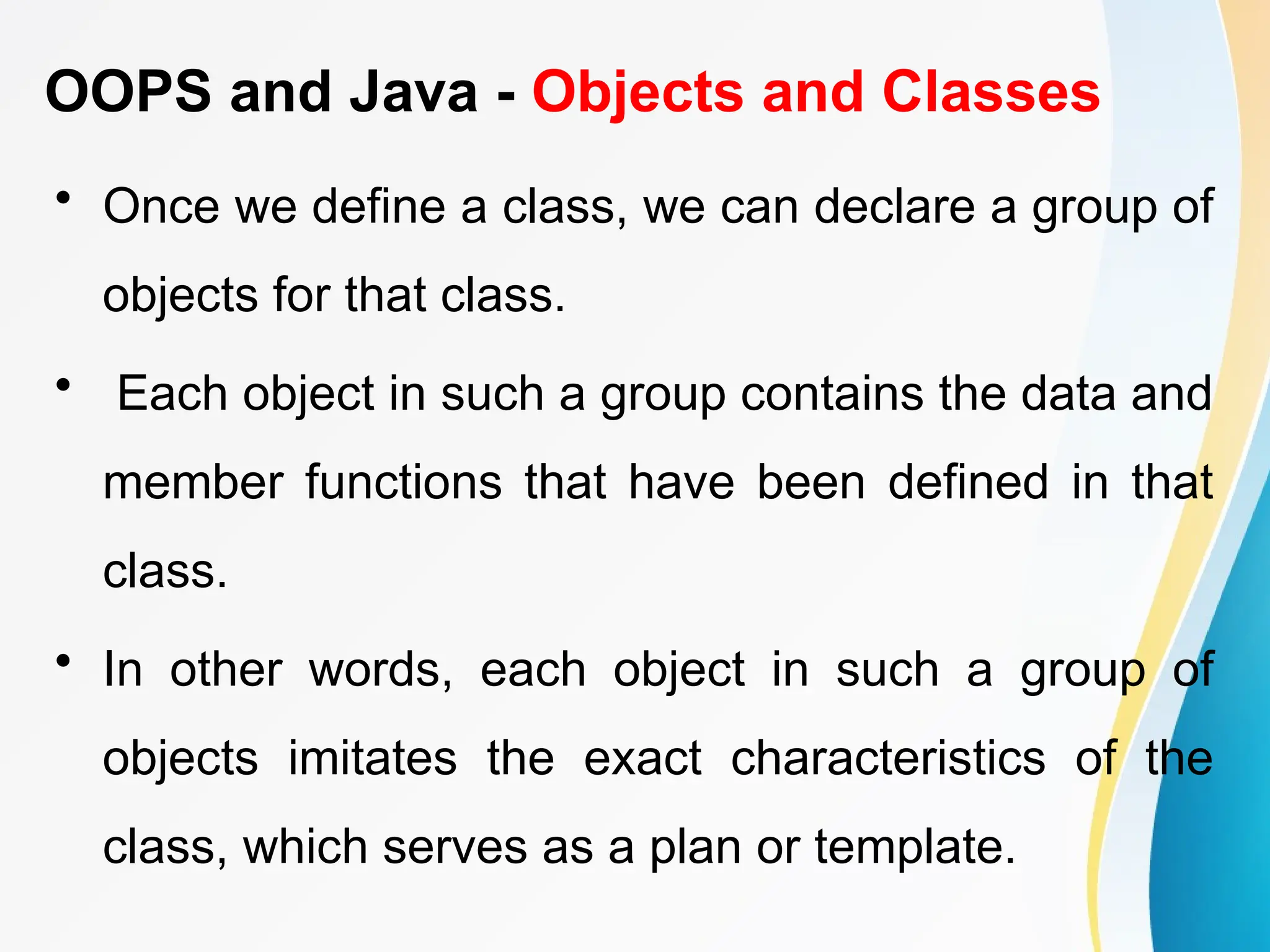 OOPS and Java - Objects and Classes

• Once we define a class, we can declare a group of objects for that class.

• Each object in such a group contains the data and member functions that have been defined in that class.

• In other words, each object in such a group of objects imitates the exact characteristics of the class, which serves as a plan or template.